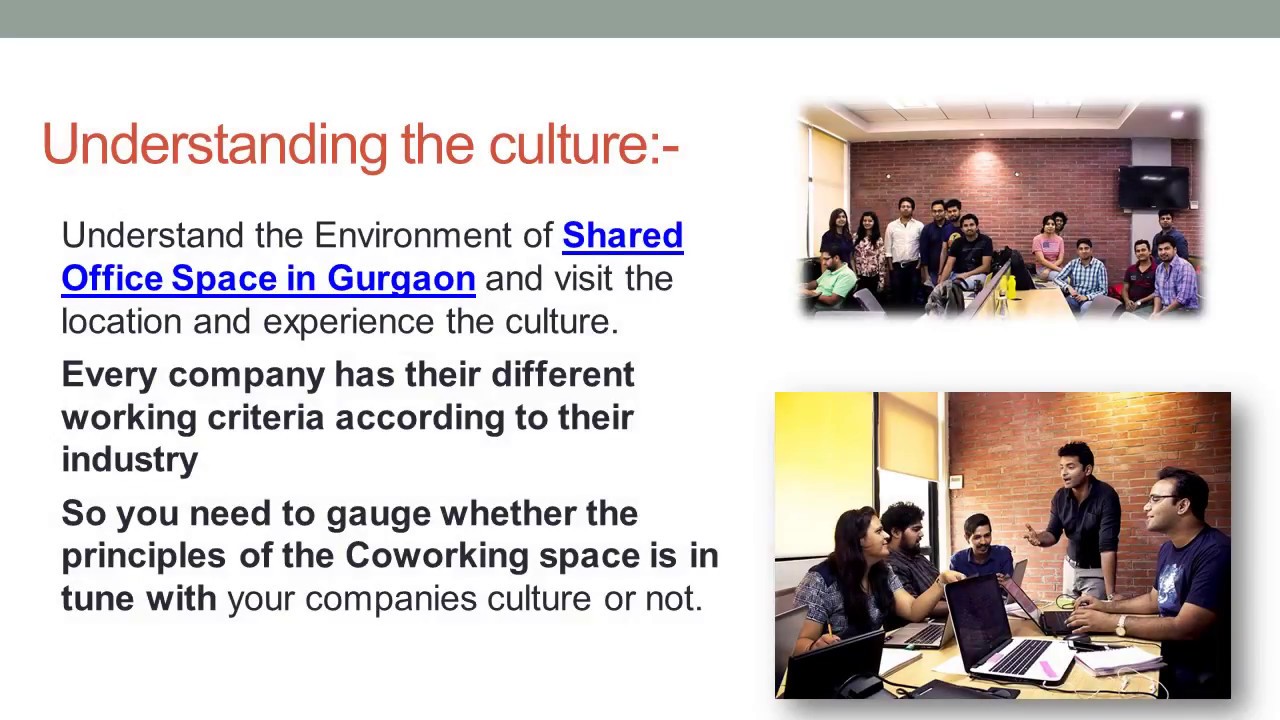 Understanding the culture:-

Understand the Environment of Shared Office Space in Gurgaon and visit the location and experience the culture.

Every company has their different working criteria according to their industry

So you need to gauge whether the principles of the Coworking space is in tune with your companies culture or not.